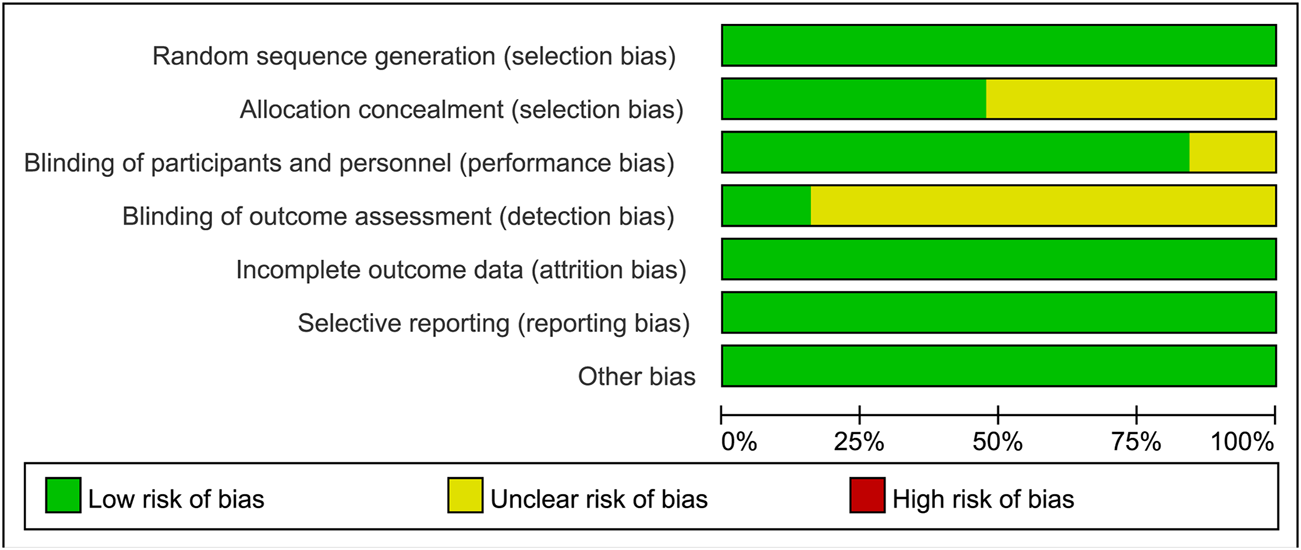 Random sequence generation (selection bias)
Allocation concealment (selection bias)
Blinding of participants and personnel (performance bias)
Blinding of outcome assessment (detection bias)
Incomplete outcome data (attrition bias)
Selective reporting (reporting bias)
Other bias

0% 25% 50% 75% 100%

Low risk of bias
Unclear risk of bias
High risk of bias